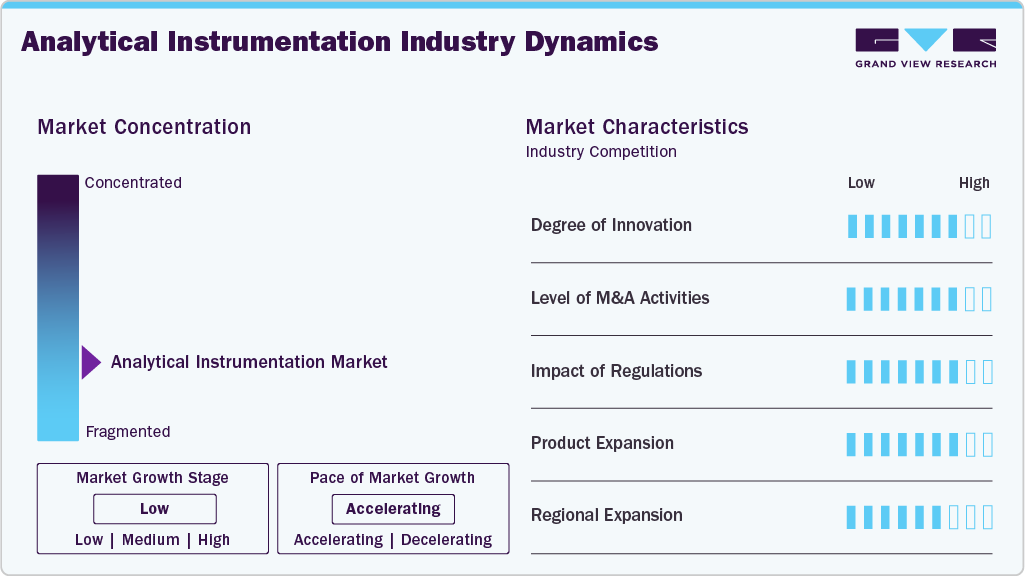 Analytical Instrumentation Industry Dynamics

GRAND VIEW RESEARCH

Market Concentration

Concentrated

Analytical Instrumentation Market

Fragmented

Market Growth Stage

Low

Low | Medium | High

Pace of Market Growth

Accelerating

Accelerating | Decelerating

Market Characteristics

Industry Competition

Low High

Degree of Innovation

Level of M&A Activities

Impact of Regulations

Product Expansion

Regional Expansion